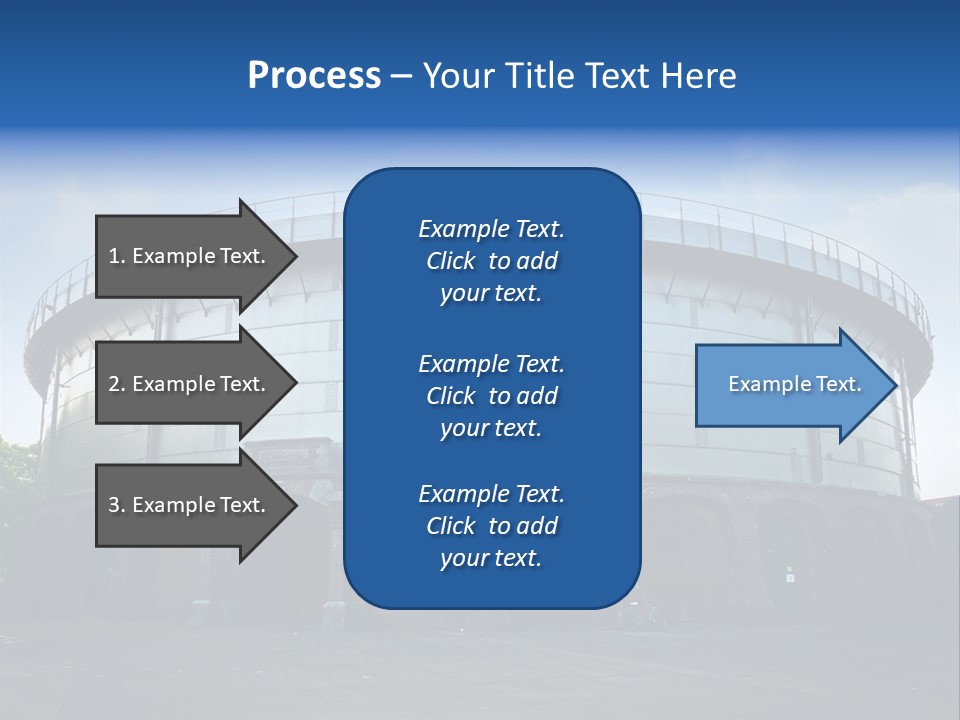 Process – Your Title Text Here

1. Example Text.

2. Example Text.

3. Example Text.

Example Text. Click to add your text.

Example Text. Click to add your text.

Example Text. Click to add your text.

Example Text.